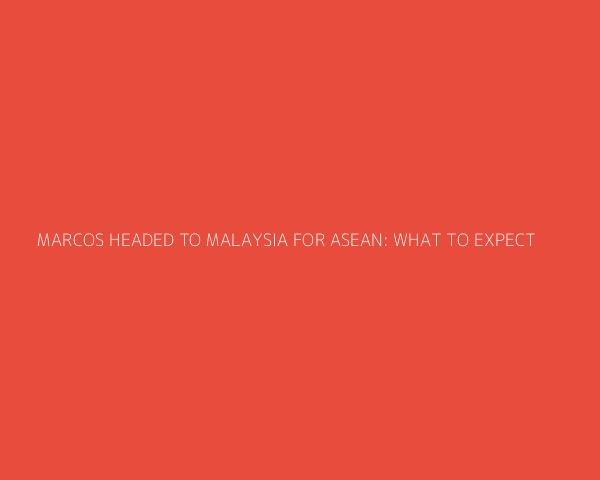 MARCOS HEADED TO MALAYSIA FOR ASEAN: WHAT TO EXPECT